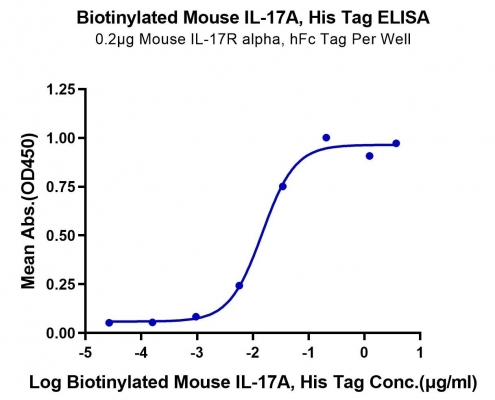 Biotinylated Mouse IL-17A, His Tag ELISA
0.2μg Mouse IL-17R alpha, hFc Tag Per Well

Mean Abs.(OD450)

1.25
1.00
0.75
0.50
0.25
0.00

-5
-4
-3
-2
-1
0
1

Log Biotinylated Mouse IL-17A, His Tag Conc.(μg/ml)